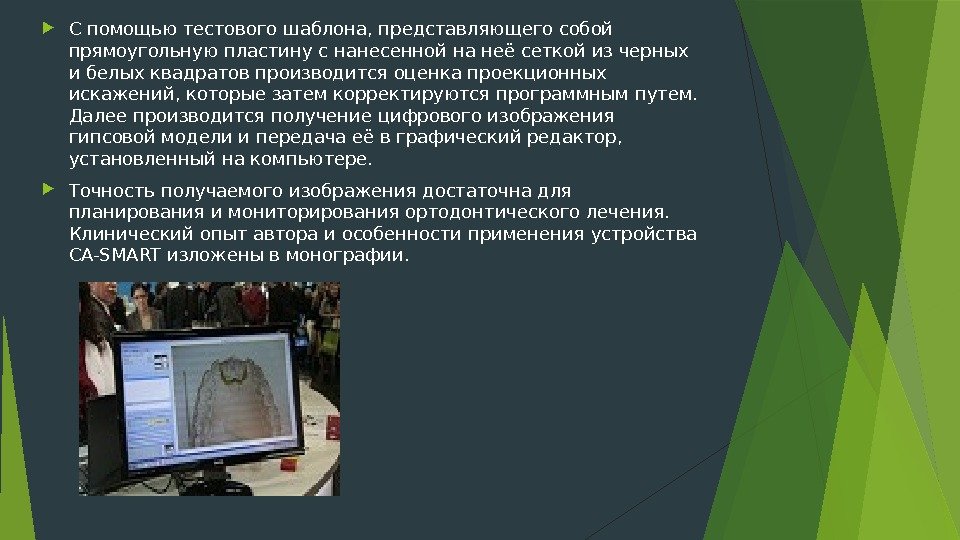 С помощью тестового шаблона, представляющего собой прямоугольную пластину с нанесенной на неё сеткой из черных и белых квадратов производится оценка проекционных искажений, которые затем корректируются программным путем. Далее производится получение цифрового изображения гипсовой модели и передача её в графический редактор, установленный на компьютере.

Точность получаемого изображения достаточна для планирования и мониторирования ортодонтического лечения. Клинический опыт автора и особенности применения устройства CA-SMART изложены в монографии.